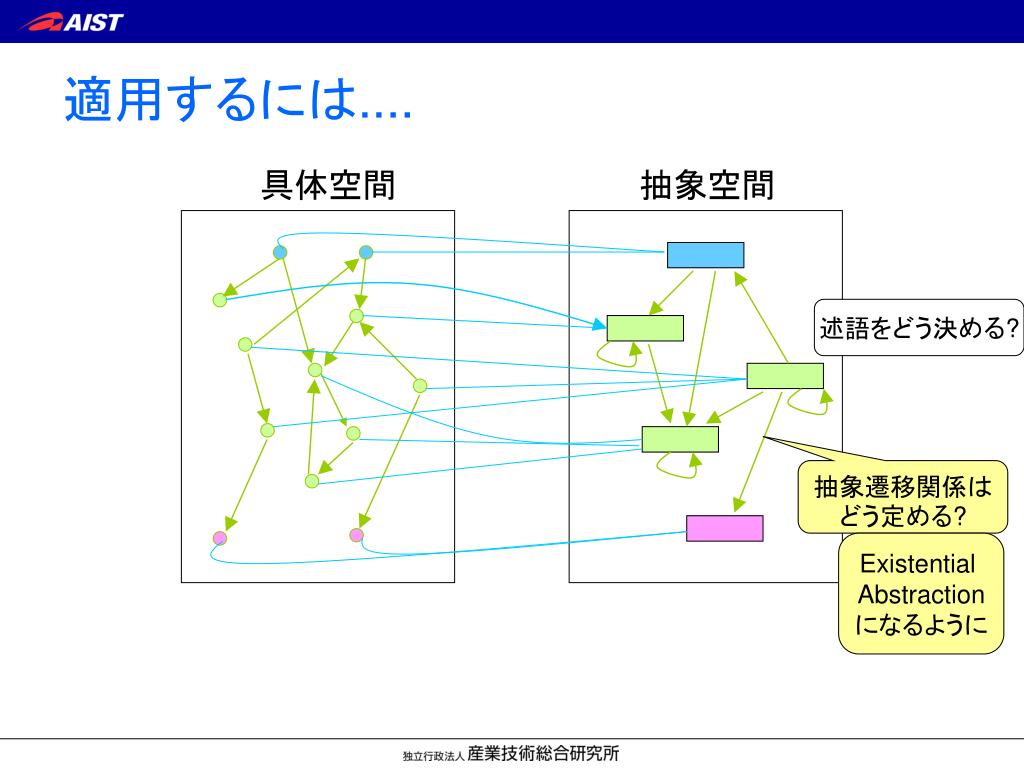 AIST

適用するには....

具体空間

抽象空間

述語をどう決める?

抽象遷移関係はどう定める?

Existential Abstraction になるように

独立行政法人 産業技術総合研究所